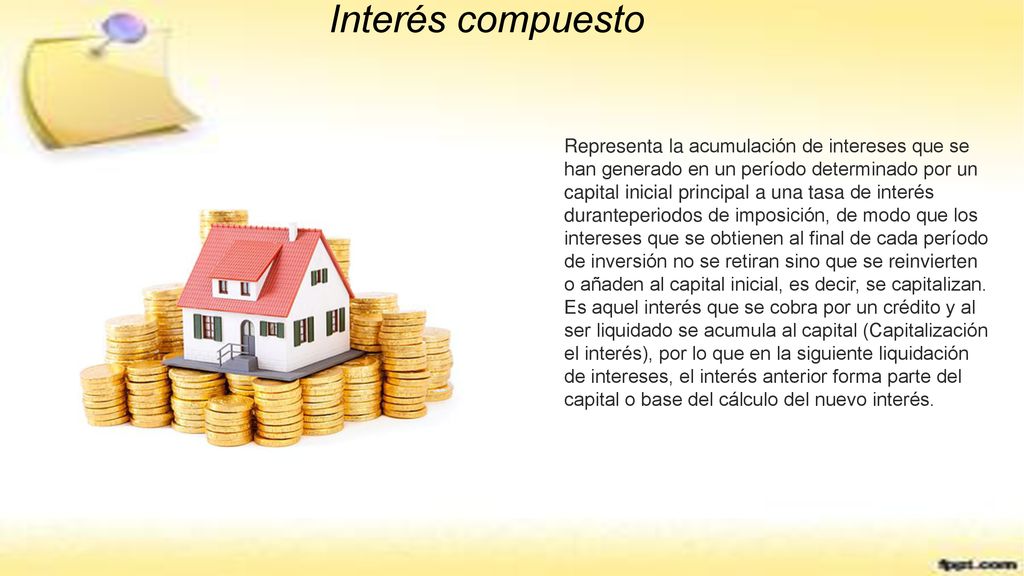 Interés compuesto

Representa la acumulación de intereses que se han generado en un período determinado por un capital inicial principal a una tasa de interés duranteperiodos de imposición, de modo que los intereses que se obtienen al final de cada período de inversión no se retiran sino que se reinvierten o añaden al capital inicial, es decir, se capitalizan. Es aquel interés que se cobra por un crédito y al ser liquidado se acumula al capital (Capitalización el interés), por lo que en la siguiente liquidación de intereses, el interés anterior forma parte del capital o base del cálculo del nuevo interés.

fppt.com